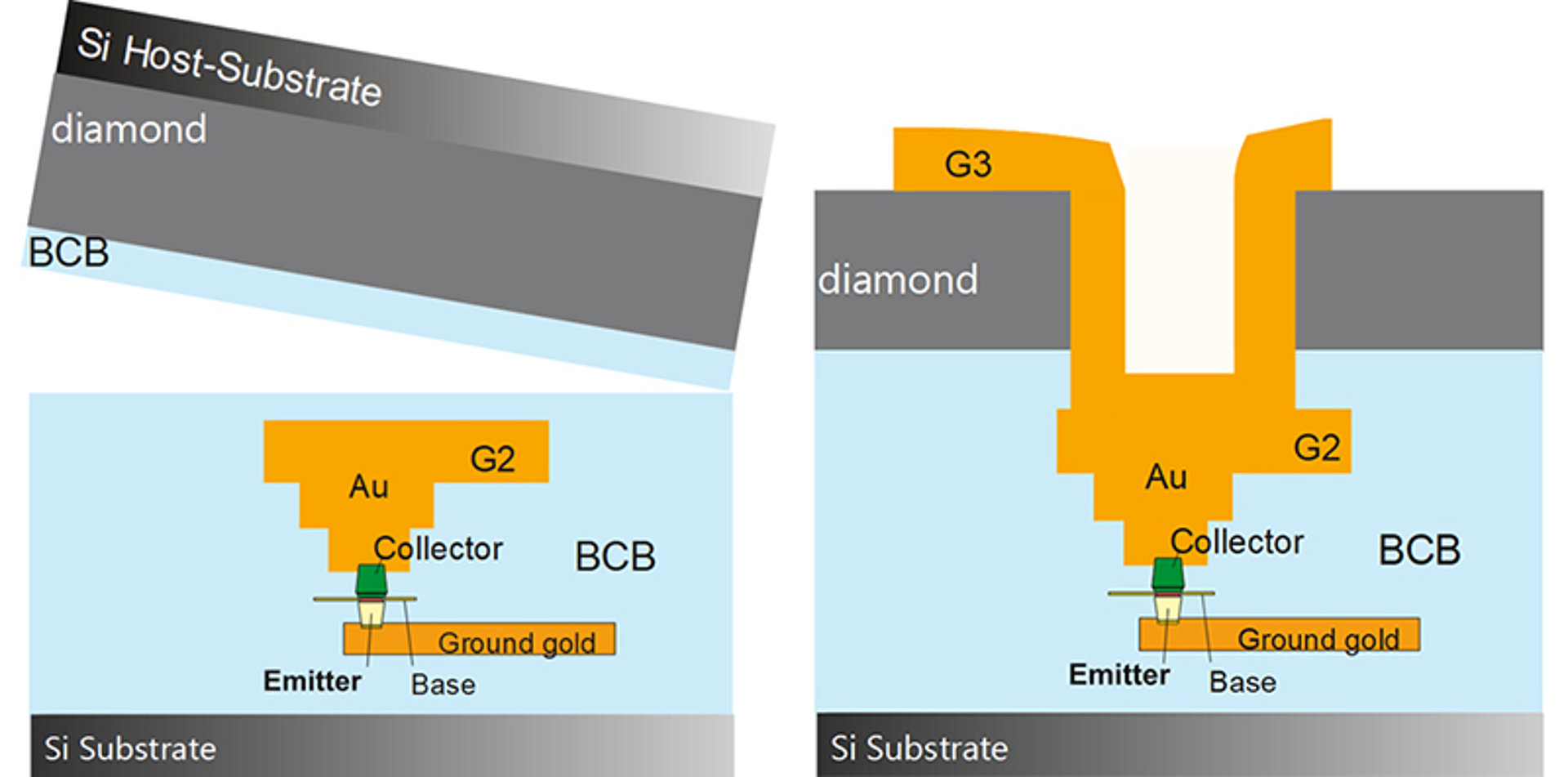 Si Host-Substrate
diamond
BCB

G2
Au
Collector
BCB
Ground gold
Emitter
Base
Si Substrate

G3
diamond
G2
Au
Collector
BCB
Ground gold
Emitter
Base
Si Substrate